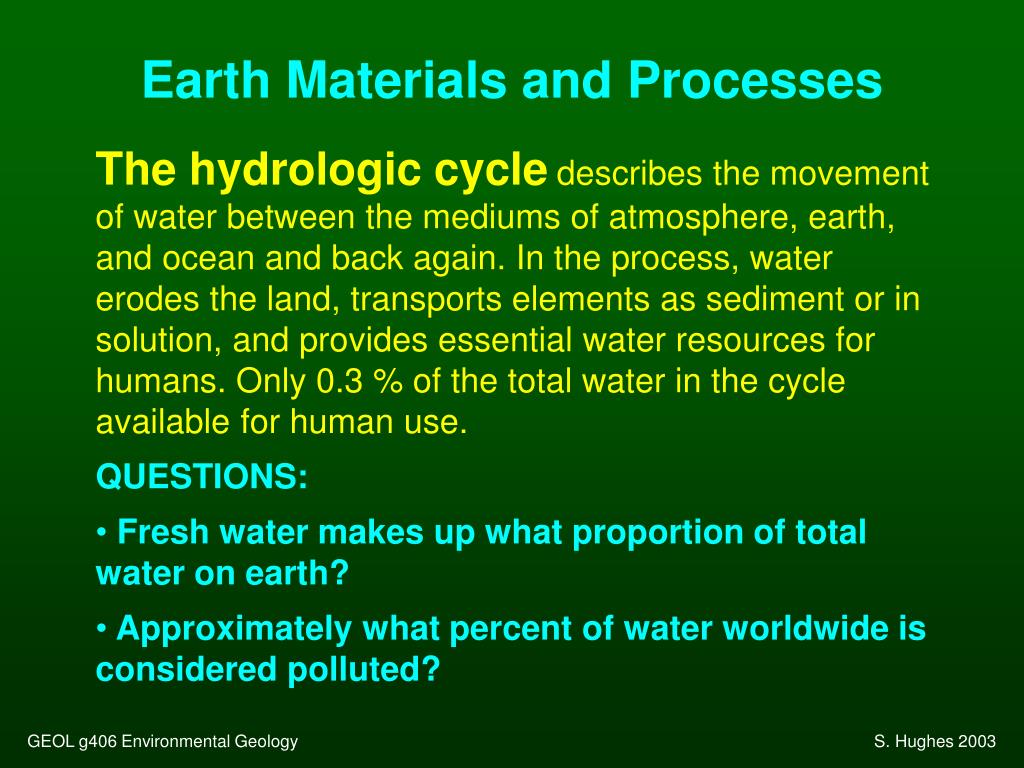 Earth Materials and Processes

The hydrologic cycle describes the movement of water between the mediums of atmosphere, earth, and ocean and back again. In the process, water erodes the land, transports elements as sediment or in solution, and provides essential water resources for humans. Only 0.3 % of the total water in the cycle available for human use.

QUESTIONS:

• Fresh water makes up what proportion of total water on earth?

• Approximately what percent of water worldwide is considered polluted?

GEOL g406 Environmental Geology

S. Hughes 2003